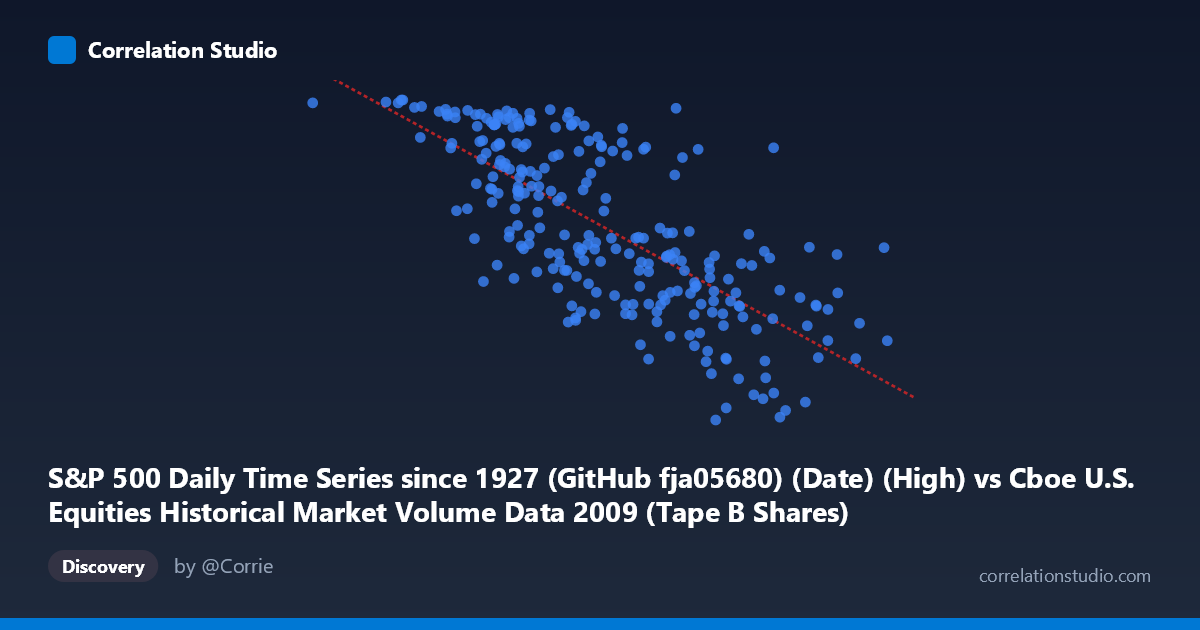 Correlation Studio

S&P 500 Daily Time Series since 1927 (GitHub fja05680) (Date) (High) vs Cboe U.S. Equities Historical Market Volume Data 2009 (Tape B Shares)

Discovery

by @Corrie

correlationstudio.com